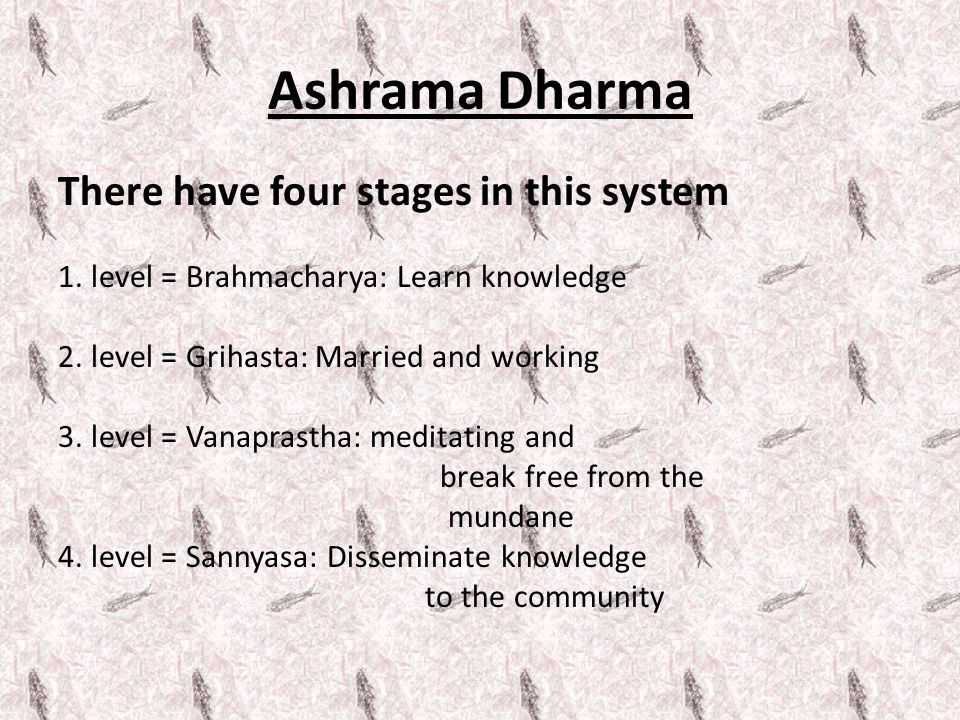 Ashrama Dharma

There have four stages in this system

1. level = Brahmacharya: Learn knowledge

2. level = Grihasta: Married and working

3. level = Vanaprastha: meditating and break free from the mundane

4. level = Sannyasa: Disseminate knowledge to the community